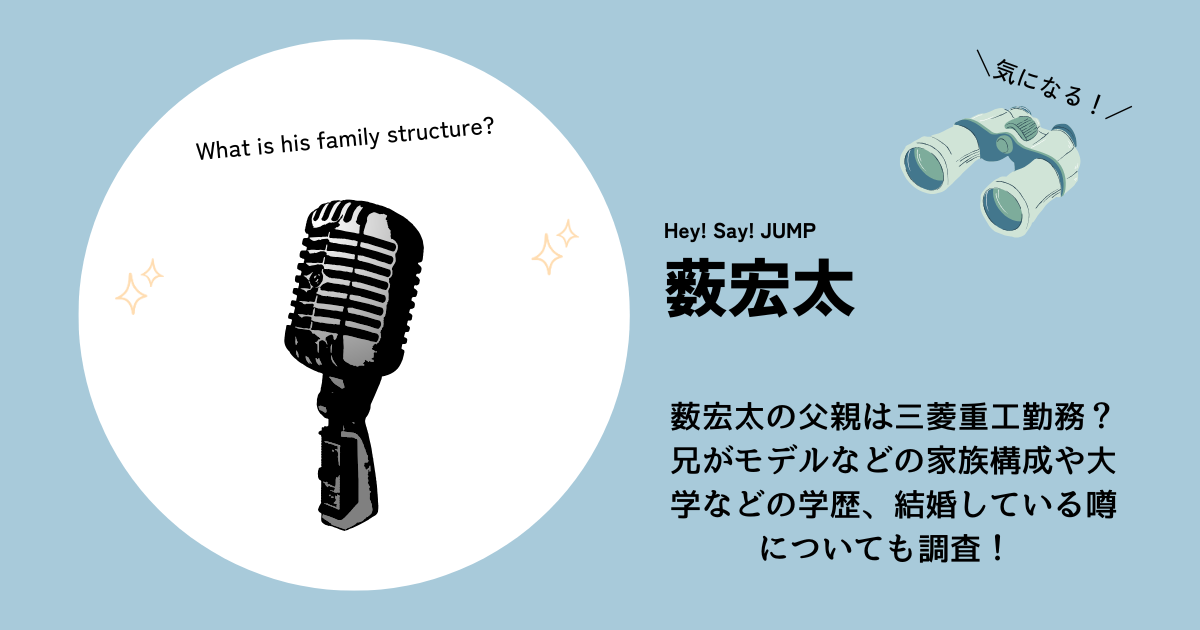 What is his family structure?

＼気になる！／

Hey! Say! JUMP

薮宏太

薮宏太の父親は三菱重工勤務？兄がモデルなどの家族構成や大学などの学歴、結婚している噂についても調査！